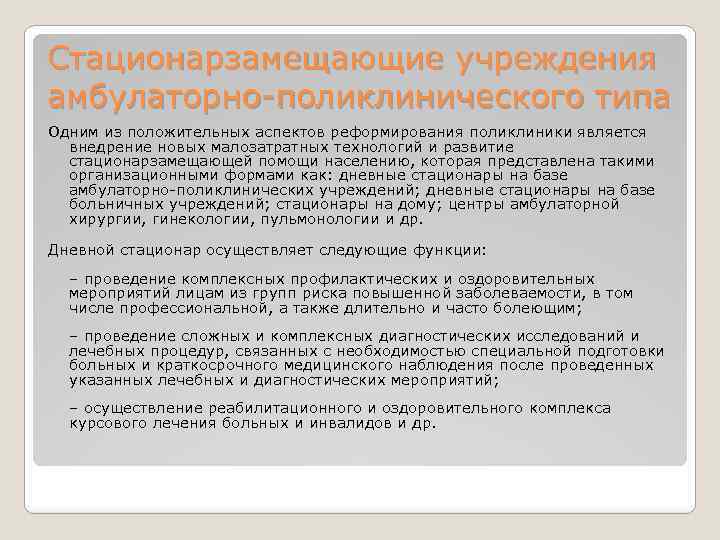 Стационарзамещающие учреждения амбулаторно-поликлинического типа

Одним из положительных аспектов реформирования поликлиники является внедрение новых малозатратных технологий и развитие стационарзамещающей помощи населению, которая представлена такими организационными формами как: дневные стационары на базе амбулаторно-поликлинических учреждений; дневные стационары на базе больничных учреждений; стационары на дому; центры амбулаторной хирургии, гинекологии, пульмонологии и др.

Дневной стационар осуществляет следующие функции:

– проведение комплексных профилактических и оздоровительных мероприятий лицам из групп риска повышенной заболеваемости, в том числе профессиональной, а также длительно и часто болеющим;

– проведение сложных и комплексных диагностических исследований и лечебных процедур, связанных с необходимостью специальной подготовки больных и краткосрочного медицинского наблюдения после проведенных указанных лечебных и диагностических мероприятий;

– осуществление реабилитационного и оздоровительного комплекса курсового лечения больных и инвалидов и др.